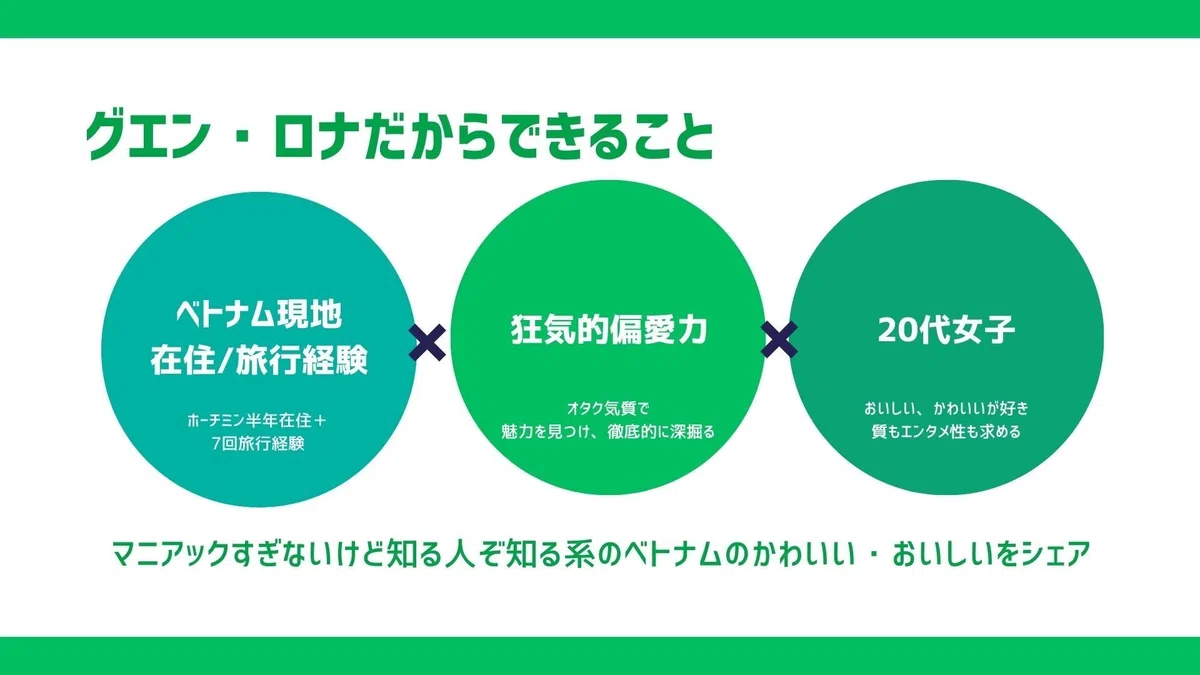 グエン・ロナだからできること

ベトナム現地
在住/旅行経験

ホーチミン半年在住＋
7回旅行経験

×

狂気的偏愛力

オタク気質で
魅力を見つけ、徹底的に深掘る

×

20代女子

おいしい、かわいいが好き
質もエンタメ性も求める

マニアックすぎないけど知る人ぞ知る系のベトナムのかわいい・おいしいをシェア